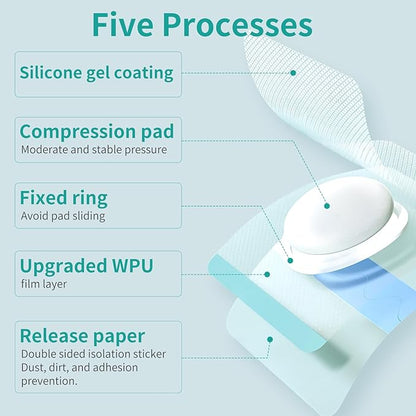 Five Processes

Silicone gel coating

Compression pad
Moderate and stable pressure

Fixed ring
Avoid pad sliding

Upgraded WPU
film layer

Release paper
Double sided isolation sticker
Dust, dirt, and adhesion prevention.